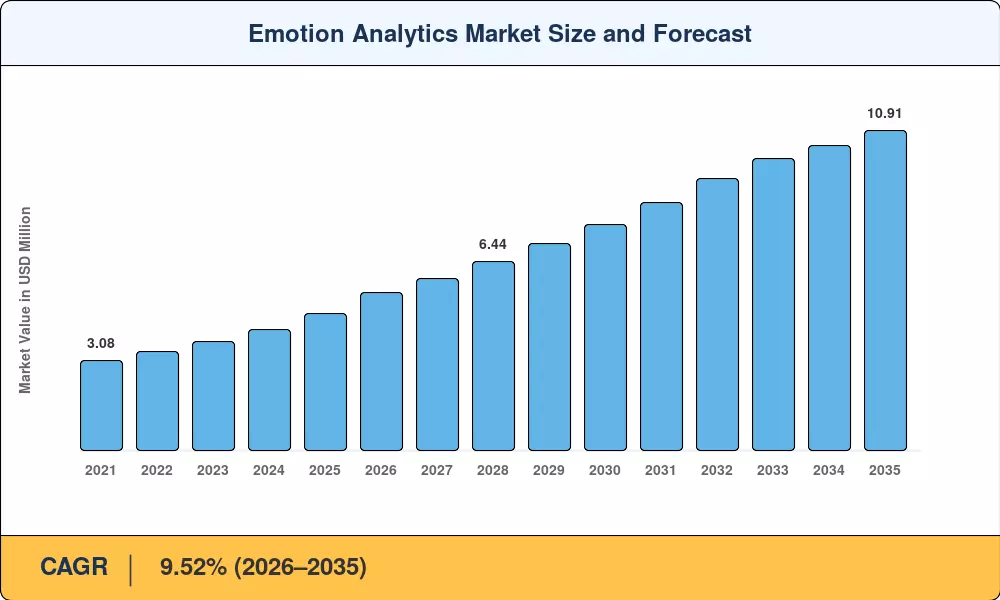 Emotion Analytics Market Size and Forecast

Market Value in USD Million

3.08
6.44
10.91

2021 2022 2023 2024 2025 2026 2027 2028 2029 2030 2031 2032 2033 2034 2035

CAGR | 9.52% (2026–2035)